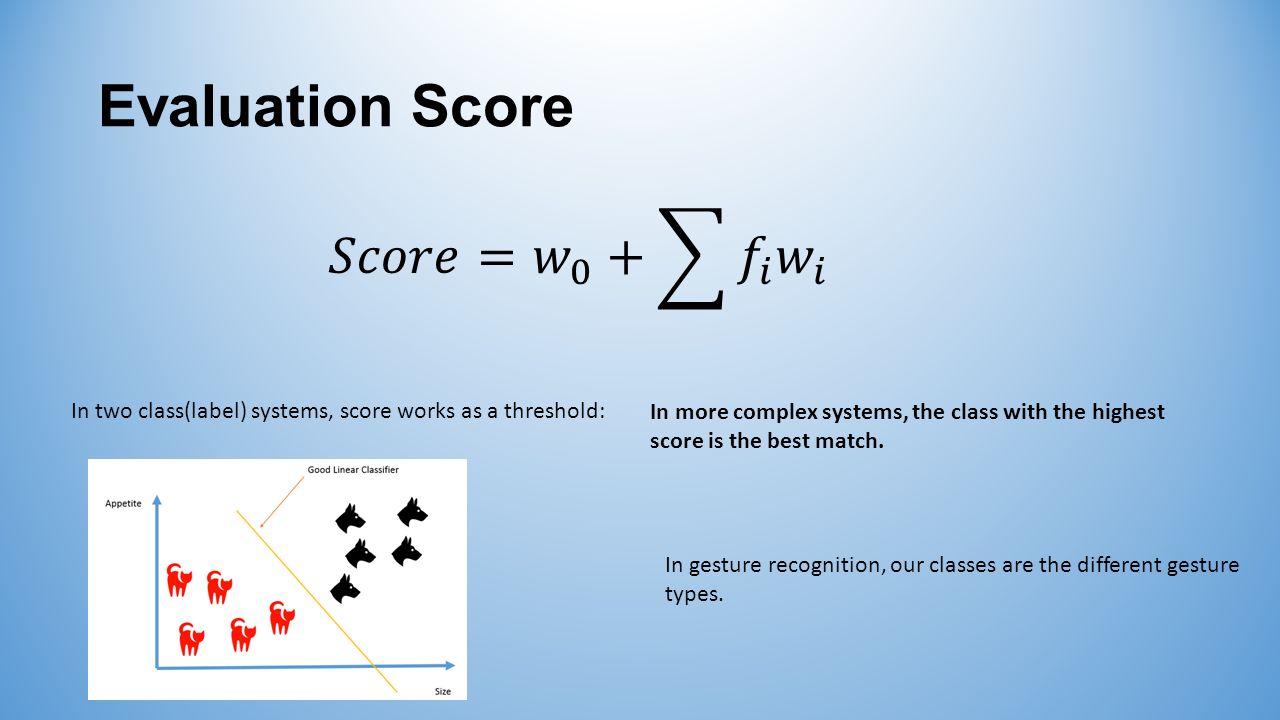 Evaluation Score

$Score = w_0 + \sum f_i w_i$

In two class(label) systems, score works as a threshold:

Good Linear Classifier

Appetite

Size

In more complex systems, the class with the highest score is the best match.

In gesture recognition, our classes are the different gesture types.